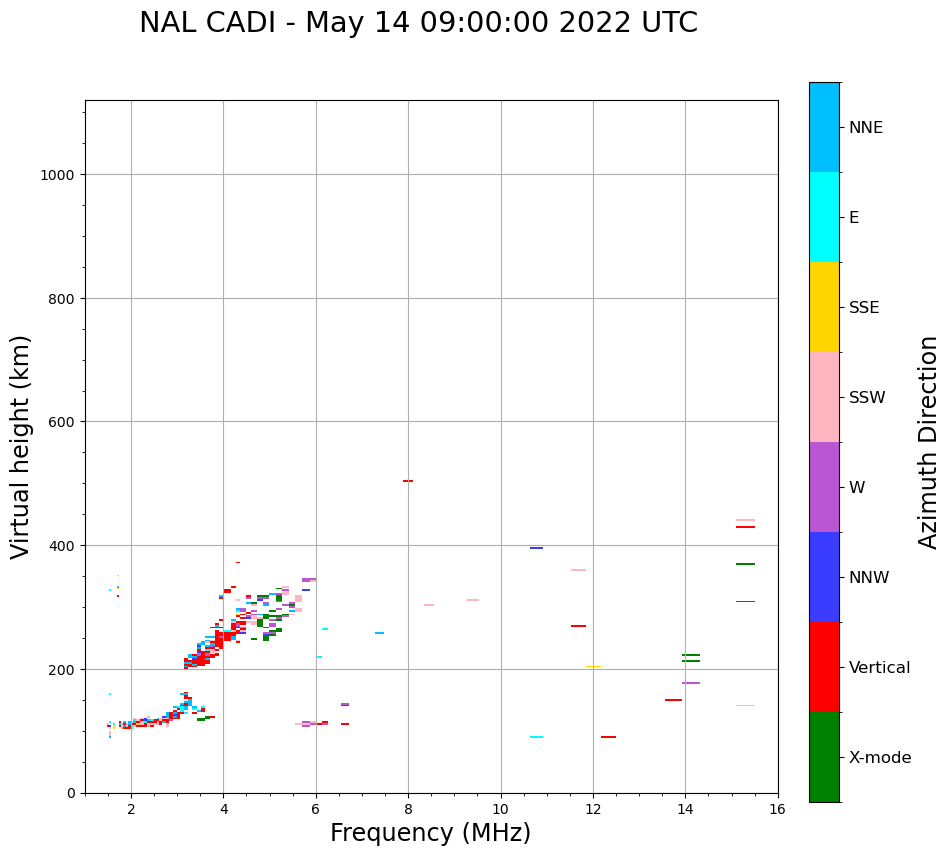 NAL CADI - May 14 09:00:00 2022 UTC

Virtual height (km)

1000
800
600
400
200
0

2
4
6
8
10
12
14
16

Frequency (MHz)

NNE
E
SSE
SSW
W
NNW
Vertical
X-mode

Azimuth Direction